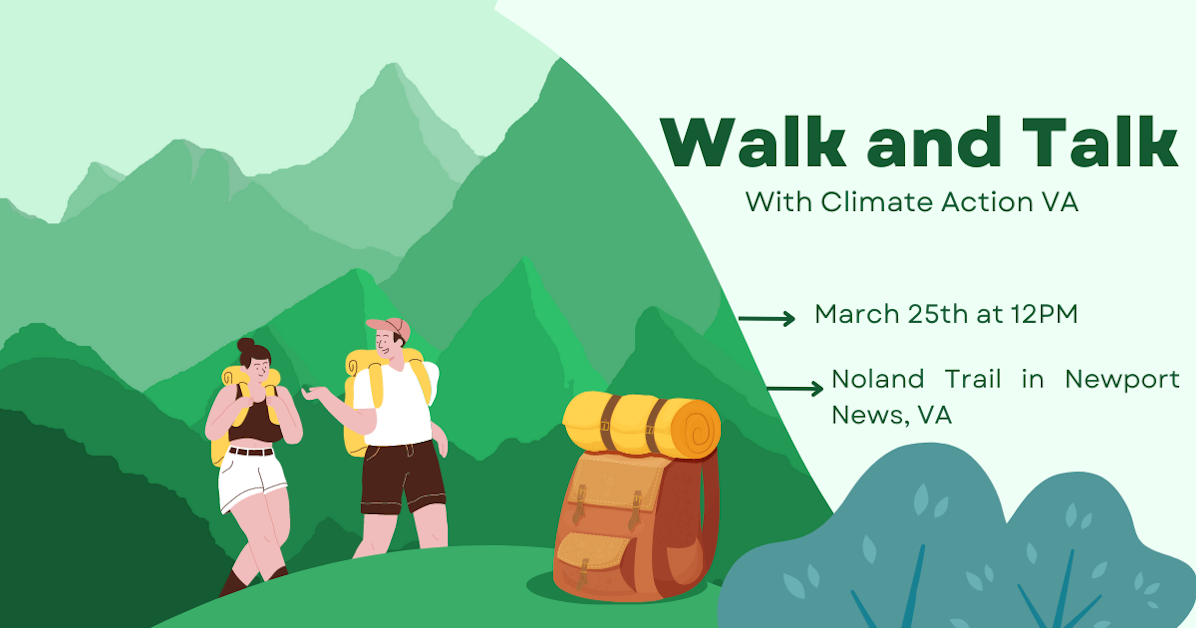 Walk and Talk

With Climate Action VA

March 25th at 12PM

Noland Trail in Newport News, VA